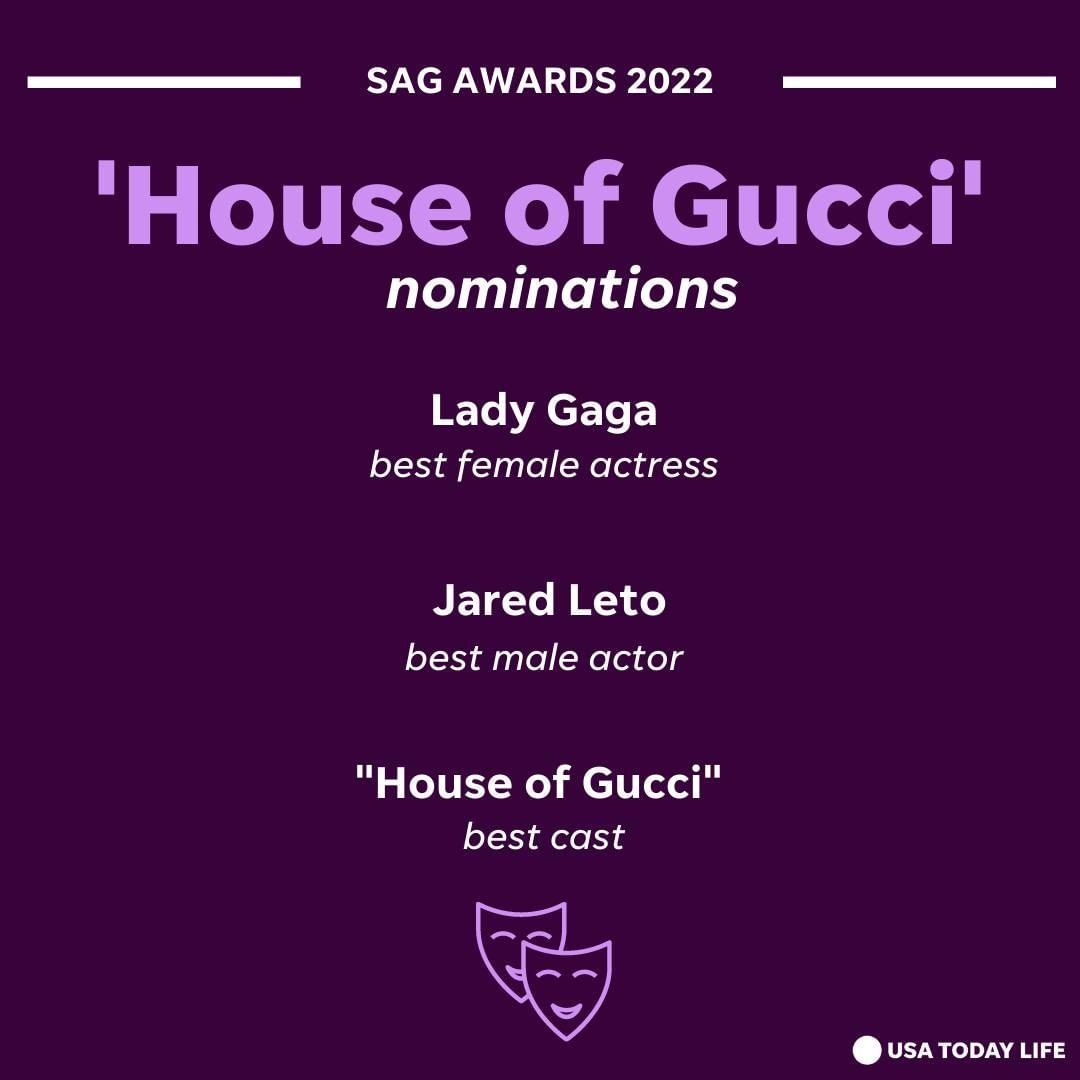 SAG AWARDS 2022

'House of Gucci'
nominations

Lady Gaga
best female actress

Jared Leto
best male actor

"House of Gucci"
best cast

USA TODAY LIFE